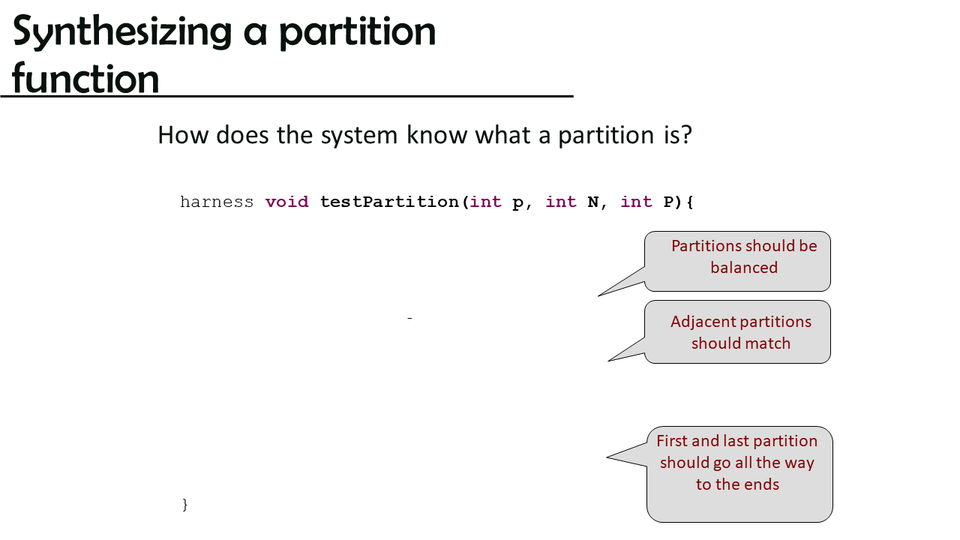 Synthesizing a partition function

How does the system know what a partition is?

harness void testPartition(int p, int N, int P){

Partitions should be balanced

-

Adjacent partitions should match

First and last partition should go all the way to the ends

}